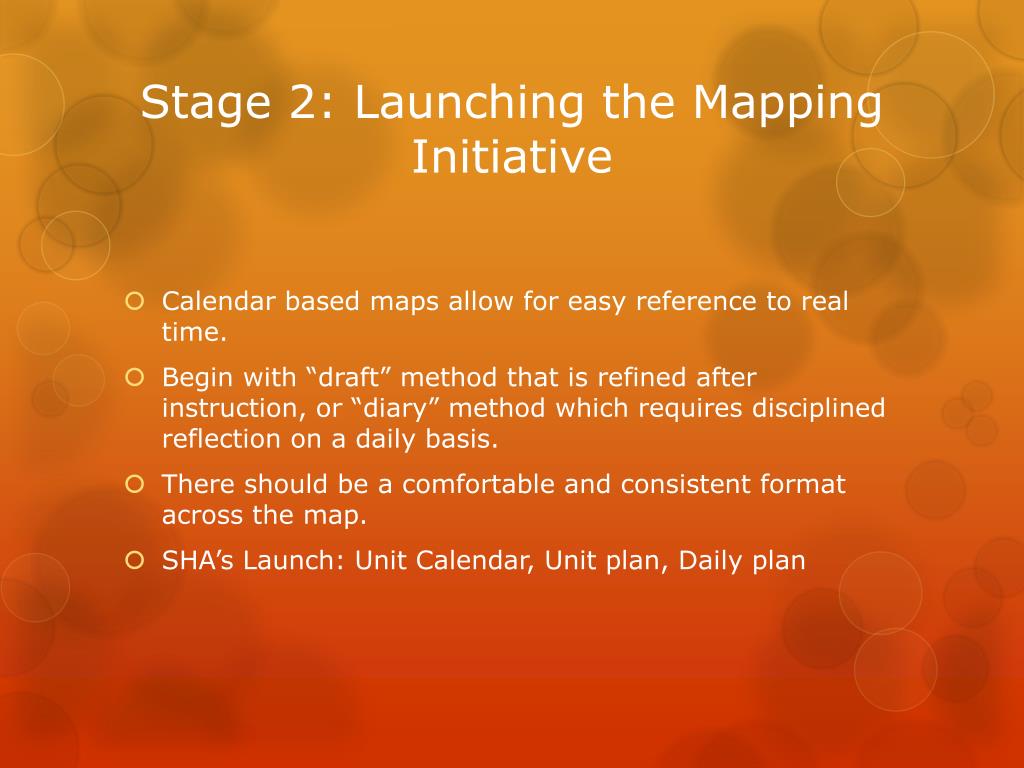 Stage 2: Launching the Mapping Initiative

Calendar based maps allow for easy reference to real time.

Begin with “draft” method that is refined after instruction, or “diary” method which requires disciplined reflection on a daily basis.

There should be a comfortable and consistent format across the map.

SHA’s Launch: Unit Calendar, Unit plan, Daily plan